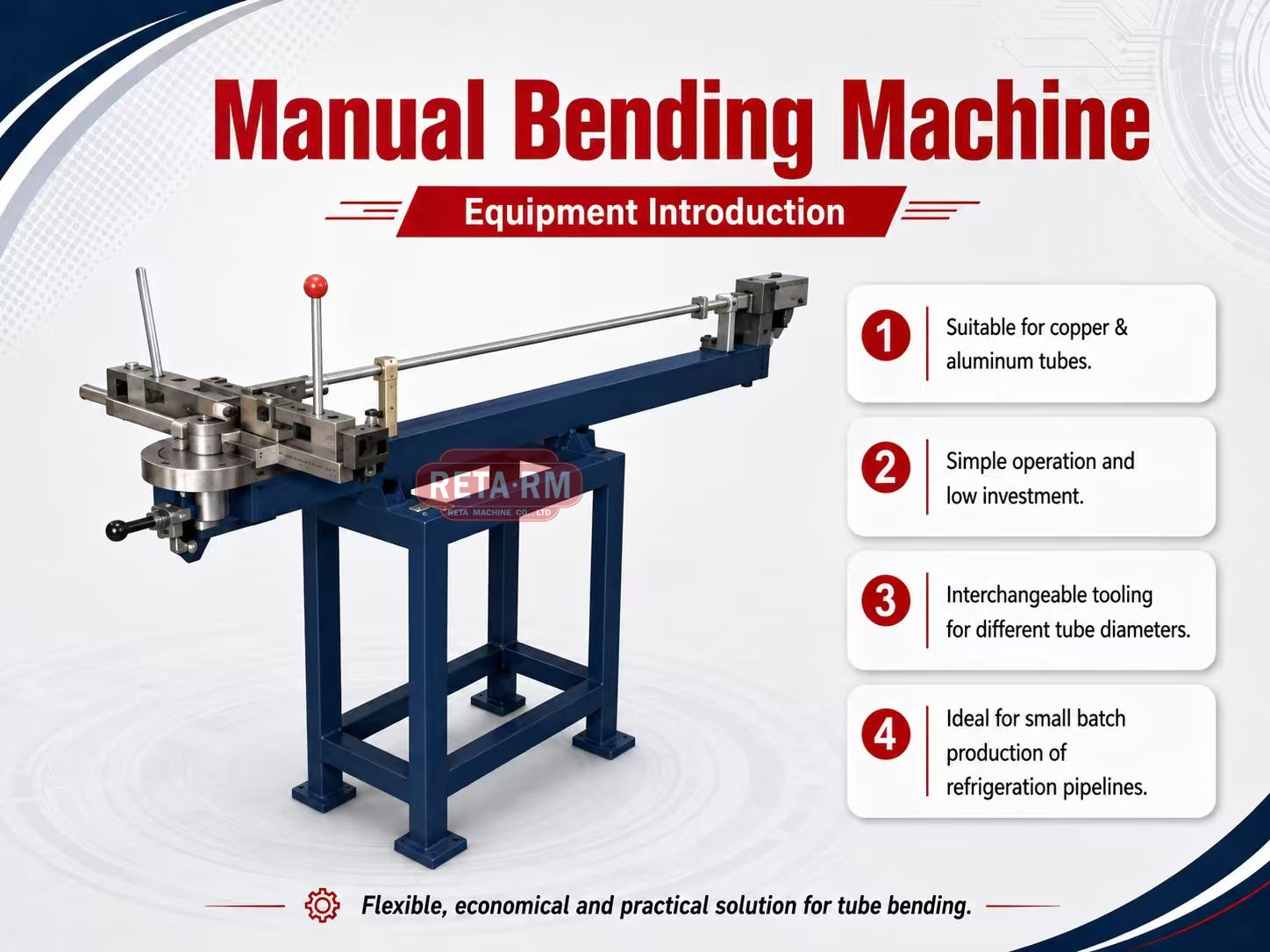 Manual Bending Machine

Equipment Introduction

RETA·RM
RETA MACHINE CO., LTD

1 Suitable for copper & aluminum tubes.

2 Simple operation and low investment.

3 Interchangeable tooling for different tube diameters.

4 Ideal for small batch production of refrigeration pipelines.

Flexible, economical and practical solution for tube bending.